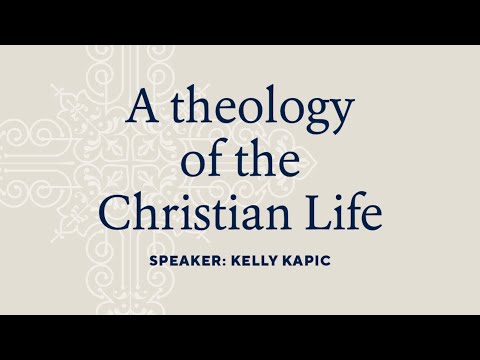 A theology of the Christian Life

SPEAKER: KELLY KAPIC